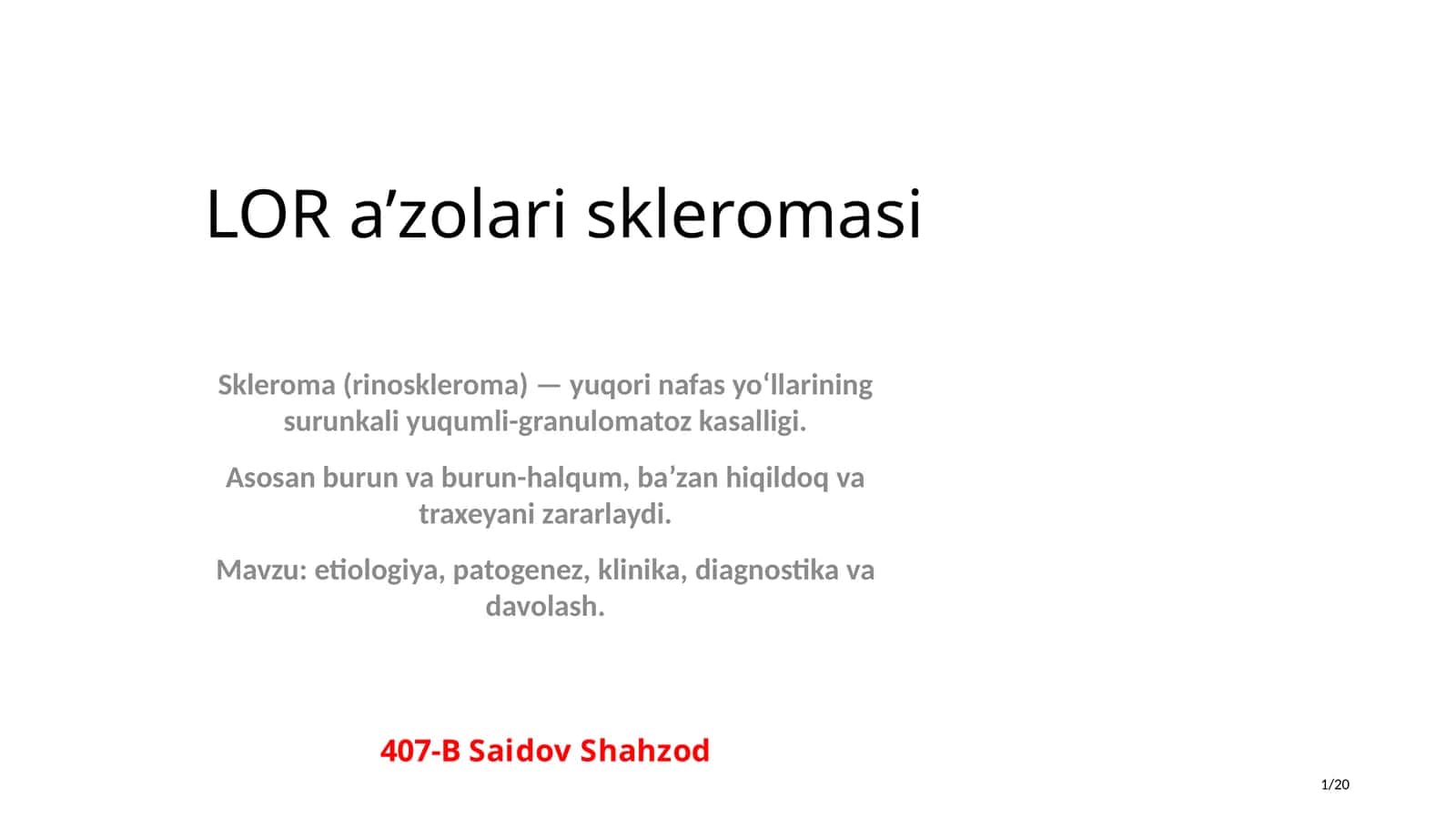 LOR a'zolari skleromasi

Skleroma (rinoskleroma) — yuqori nafas yo'llarining surunkali yuqumli-granulomatoz kasalligi.

Asosan burun va burun-halqum, ba'zan hiqildoq va traxeyani zararlaydi.

Mavzu: etiologiya, patogenez, klinika, diagnostika va davolash.

407-B Saidov Shahzod

1/20